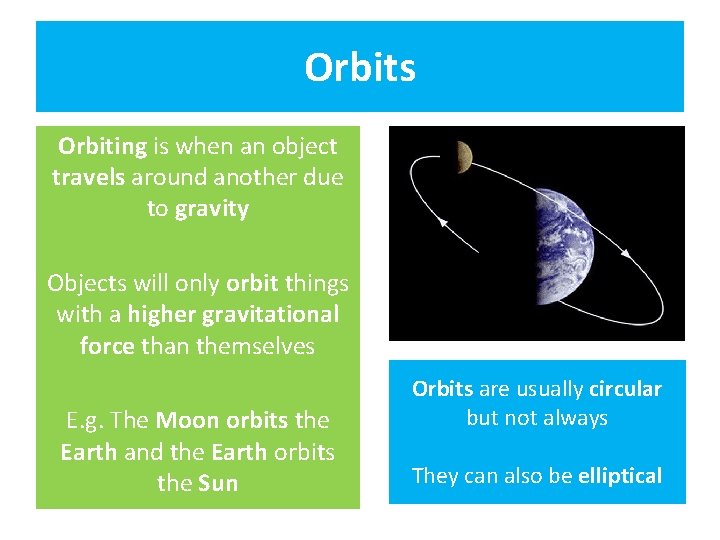 Orbits

Orbiting is when an object travels around another due to gravity

Objects will only orbit things with a higher gravitational force than themselves

E.g. The Moon orbits the Earth and the Earth orbits the Sun

Orbits are usually circular but not always

They can also be elliptical